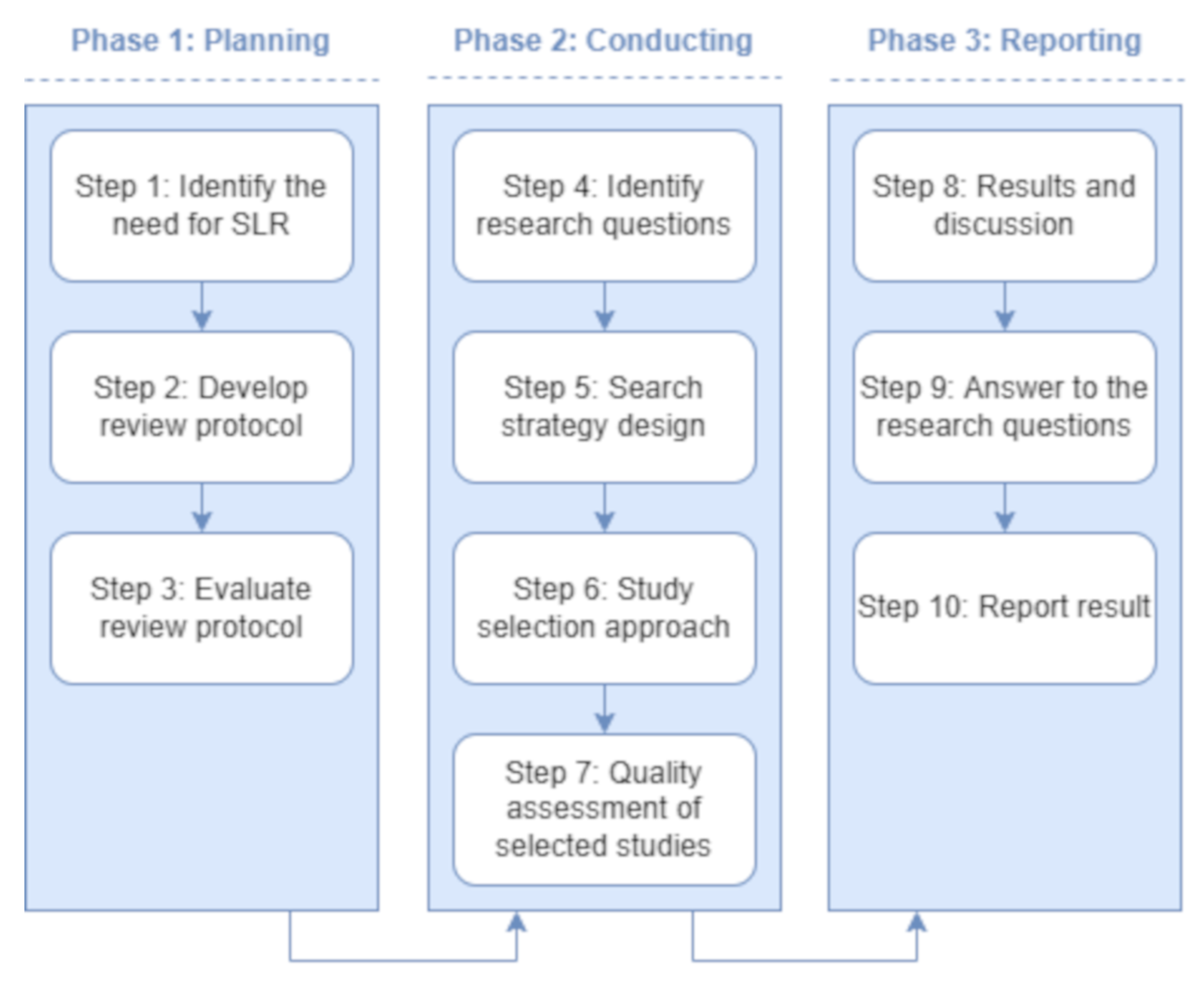 Phase 1: Planning

Step 1: Identify the need for SLR

Step 2: Develop review protocol

Step 3: Evaluate review protocol

Phase 2: Conducting

Step 4: Identify research questions

Step 5: Search strategy design

Step 6: Study selection approach

Step 7: Quality assessment of selected studies

Phase 3: Reporting

Step 8: Results and discussion

Step 9: Answer to the research questions

Step 10: Report result